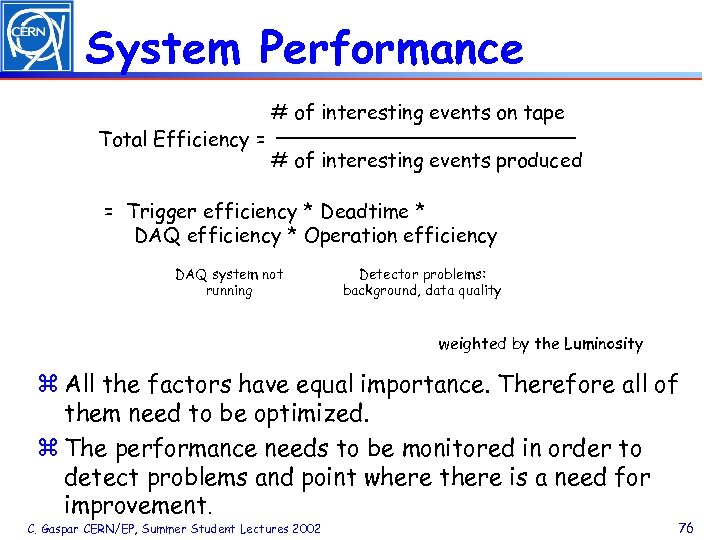 CERN

System Performance

Total Efficiency = $\frac{\text{\# of interesting events on tape}}{\text{\# of interesting events produced}}$

= Trigger efficiency * Deadtime * DAQ efficiency * Operation efficiency

DAQ system not running

Detector problems: background, data quality

weighted by the Luminosity

⌘ All the factors have equal importance. Therefore all of them need to be optimized.

⌘ The performance needs to be monitored in order to detect problems and point where there is a need for improvement.

C. Gaspar CERN/EP, Summer Student Lectures 2002

76